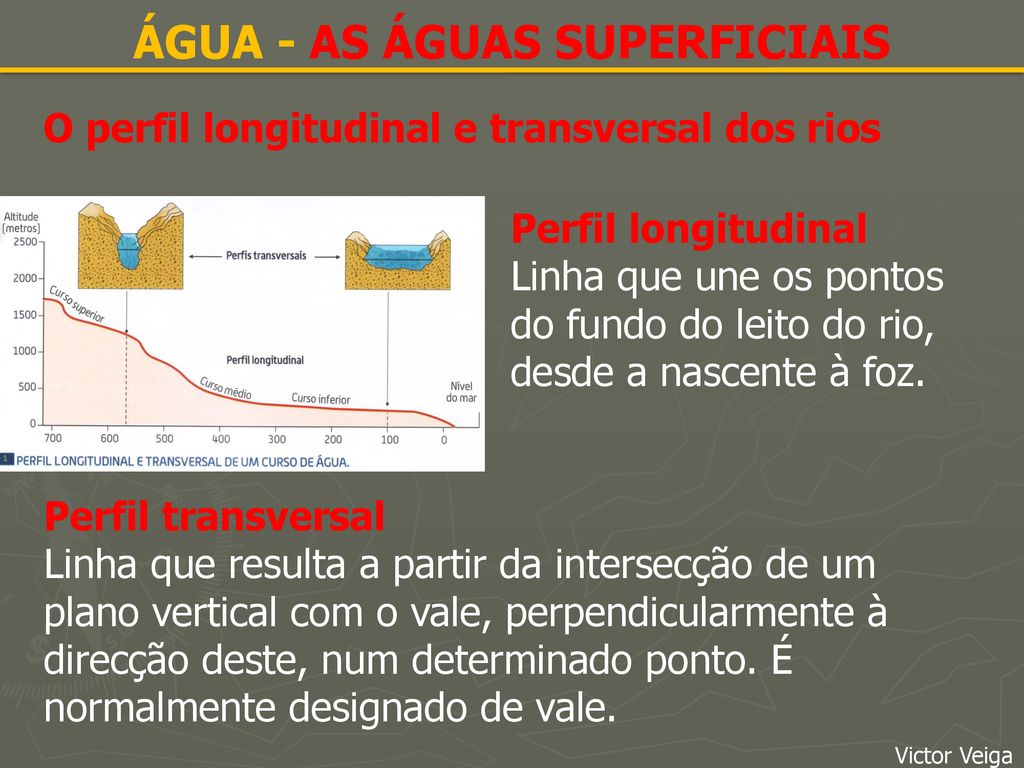 ÁGUA - AS ÁGUAS SUPERFICIAIS

O perfil longitudinal e transversal dos rios

Altitude (metros)
2500
2000
1500
1000
500
0
Perfis transversais
Curso superior
Perfil longitudinal
Curso médio
Curso inferior
Nível do mar
700 600 500 400 300 200 100 0
1 PERFIL LONGITUDINAL E TRANSVERSAL DE UM CURSO DE ÁGUA.

Perfil longitudinal
Linha que une os pontos do fundo do leito do rio, desde a nascente à foz.

Perfil transversal
Linha que resulta a partir da intersecção de um plano vertical com o vale, perpendicularmente à direcção deste, num determinado ponto. É normalmente designado de vale.

Victor Veiga